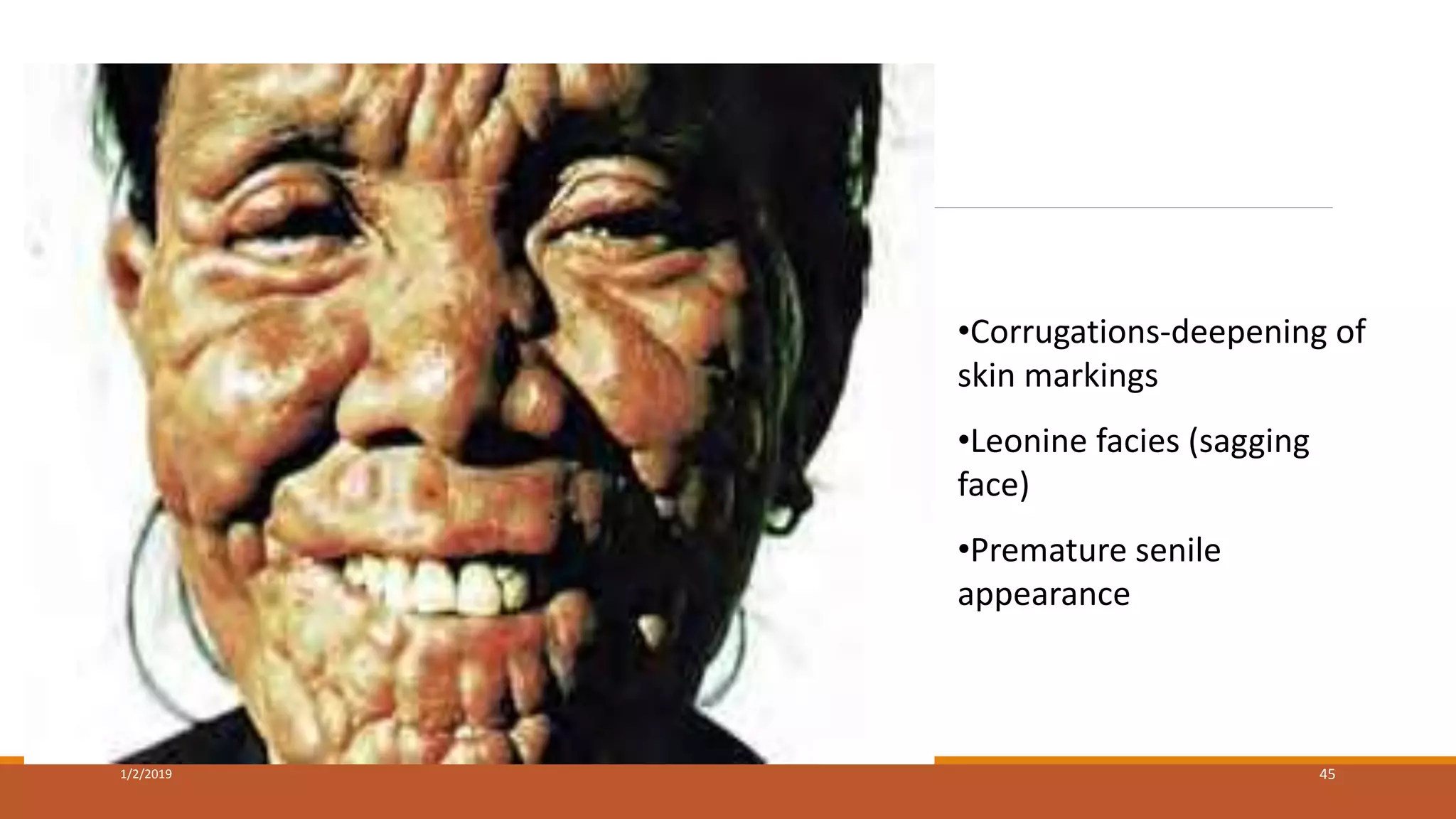 •Corrugations-deepening of skin markings

•Leonine facies (sagging face)

•Premature senile appearance

1/2/2019

45